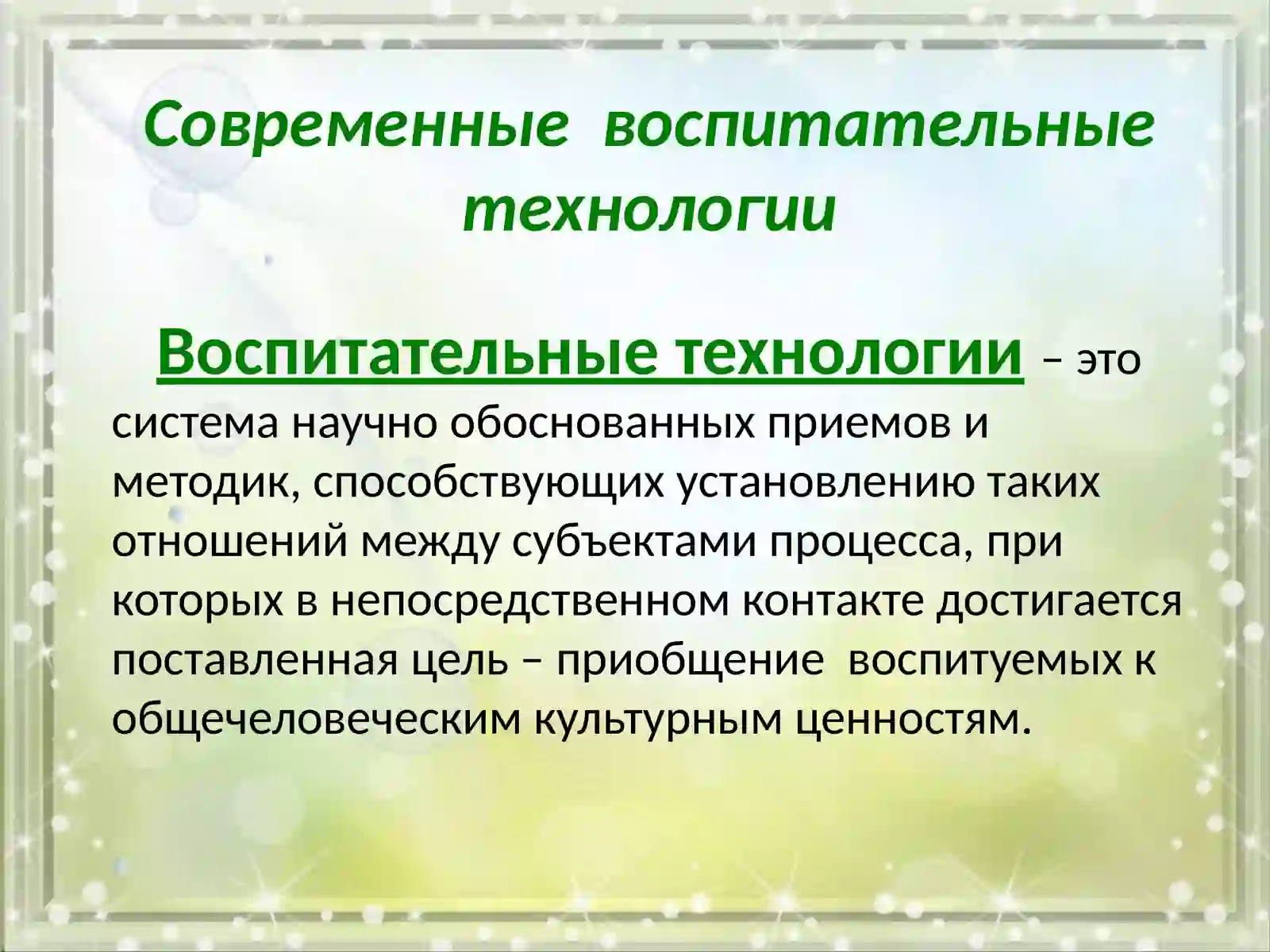 Современные воспитательные технологии

Воспитательные технологии – это система научно обоснованных приемов и методик, способствующих установлению таких отношений между субъектами процесса, при которых в непосредственном контакте достигается поставленная цель – приобщение воспитуемых к общечеловеческим культурным ценностям.